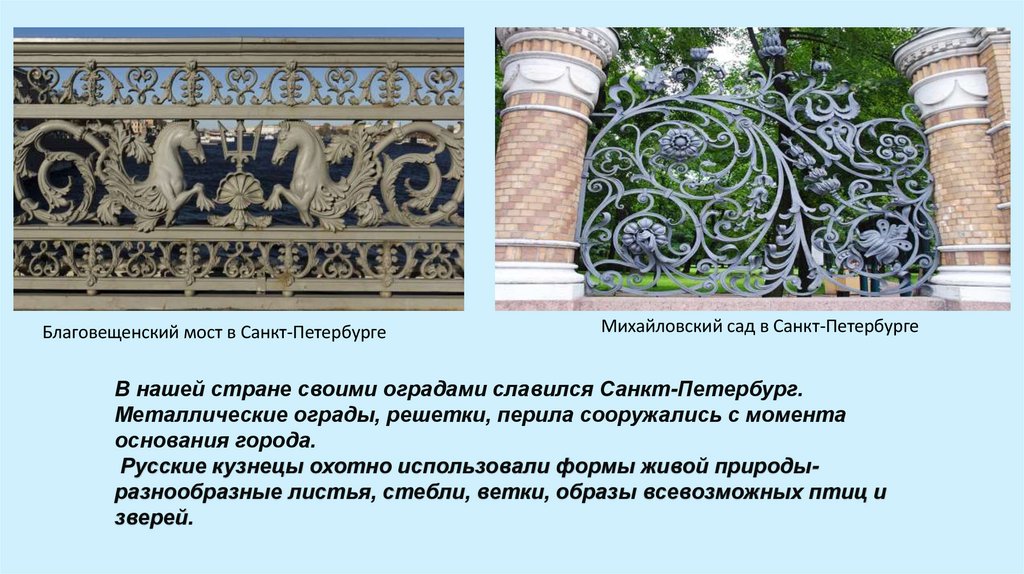 Благовещенский мост в Санкт-Петербурге

Михайловский сад в Санкт-Петербурге

В нашей стране своими оградами славился Санкт-Петербург. Металлические ограды, решетки, перила сооружались с момента основания города.
Русские кузнецы охотно использовали формы живой природы- разнообразные листья, стебли, ветки, образы всевозможных птиц и зверей.